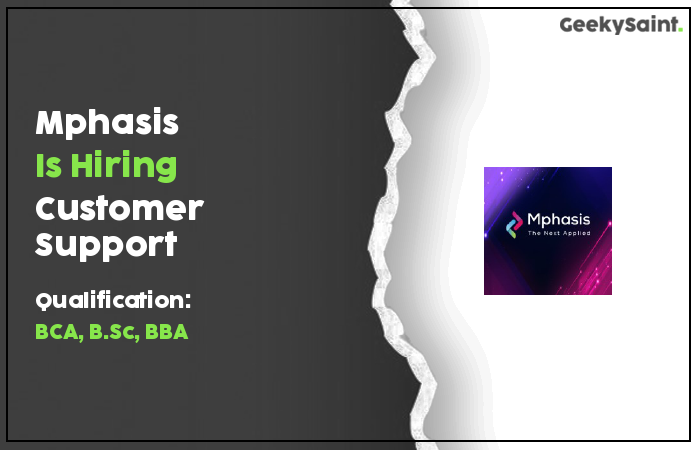 GeekySaint.

Mphasis
Is Hiring
Customer
Support

Qualification:
BCA, B.Sc, BBA

Mphasis
The Next Applied